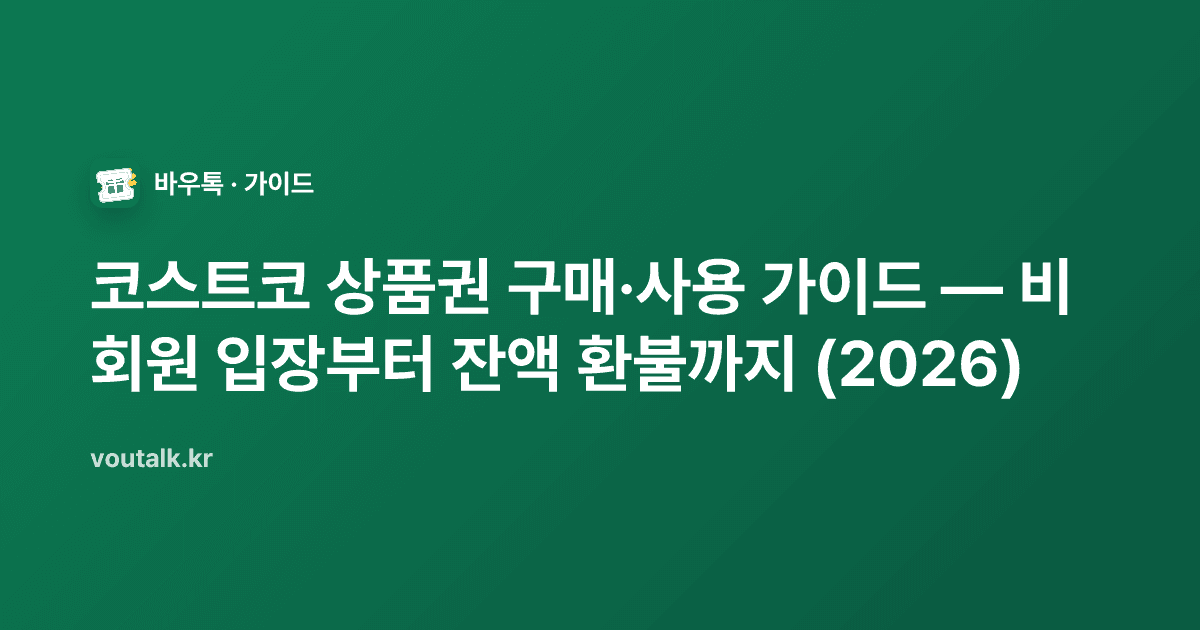 바우톡 · 가이드

코스트코 상품권 구매·사용 가이드 — 비회원 입장부터 잔액 환불까지 (2026)

voutalk.kr